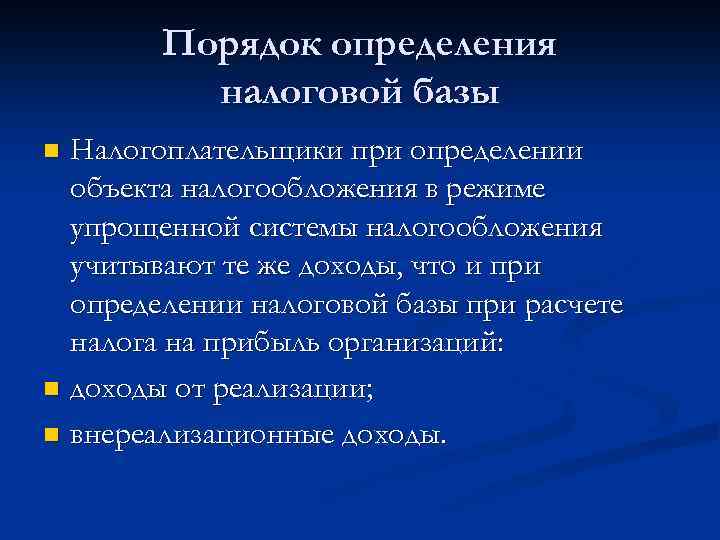 Порядок определения налоговой базы

Налогоплательщики при определении объекта налогообложения в режиме упрощенной системы налогообложения учитывают те же доходы, что и при определении налоговой базы при расчете налога на прибыль организаций:

доходы от реализации;

внереализационные доходы.